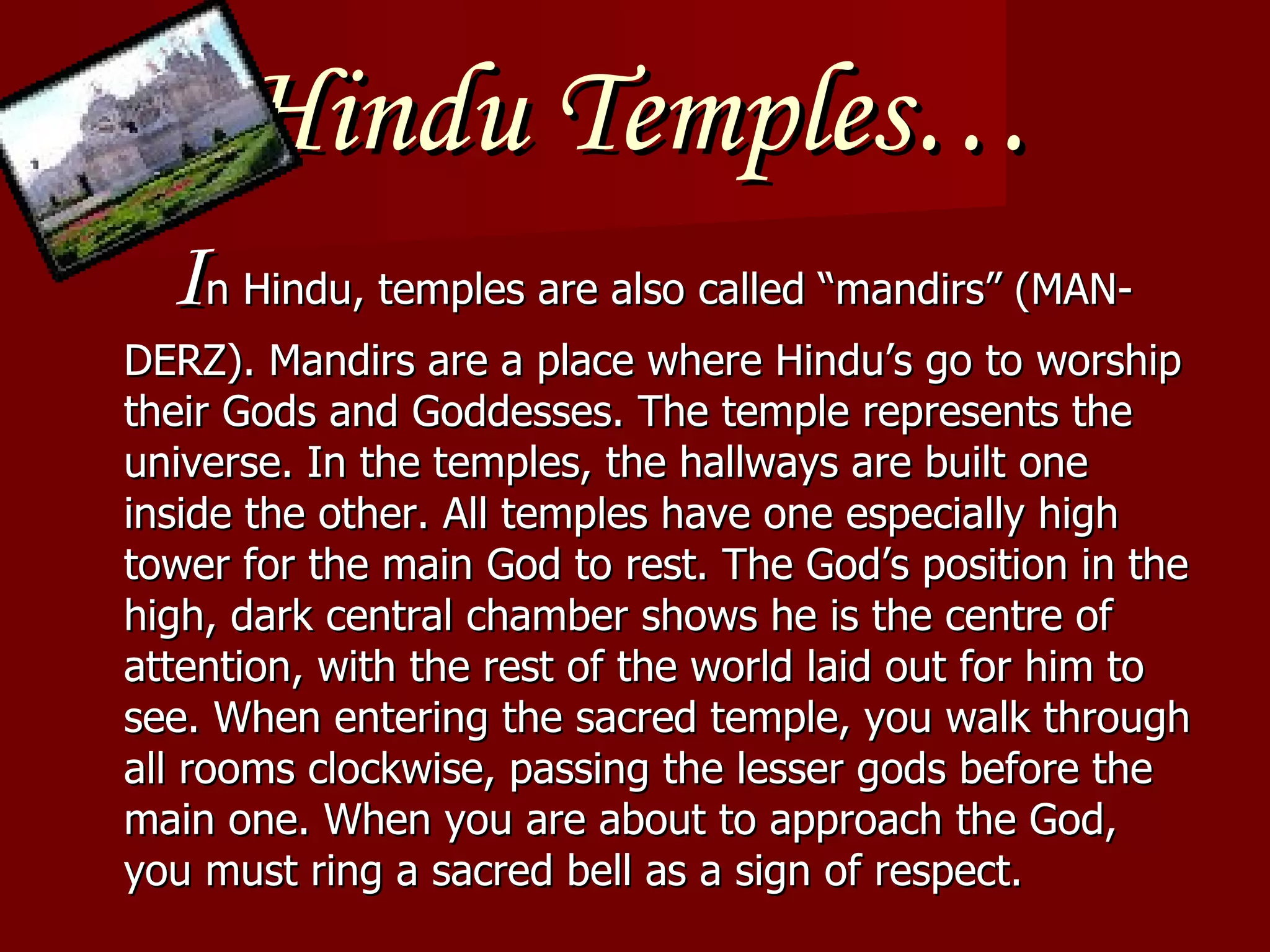 Hindu Temples…

In Hindu, temples are also called “mandirs” (MAN-DERZ). Mandirs are a place where Hindu’s go to worship their Gods and Goddesses. The temple represents the universe. In the temples, the hallways are built one inside the other. All temples have one especially high tower for the main God to rest. The God’s position in the high, dark central chamber shows he is the centre of attention, with the rest of the world laid out for him to see. When entering the sacred temple, you walk through all rooms clockwise, passing the lesser gods before the main one. When you are about to approach the God, you must ring a sacred bell as a sign of respect.